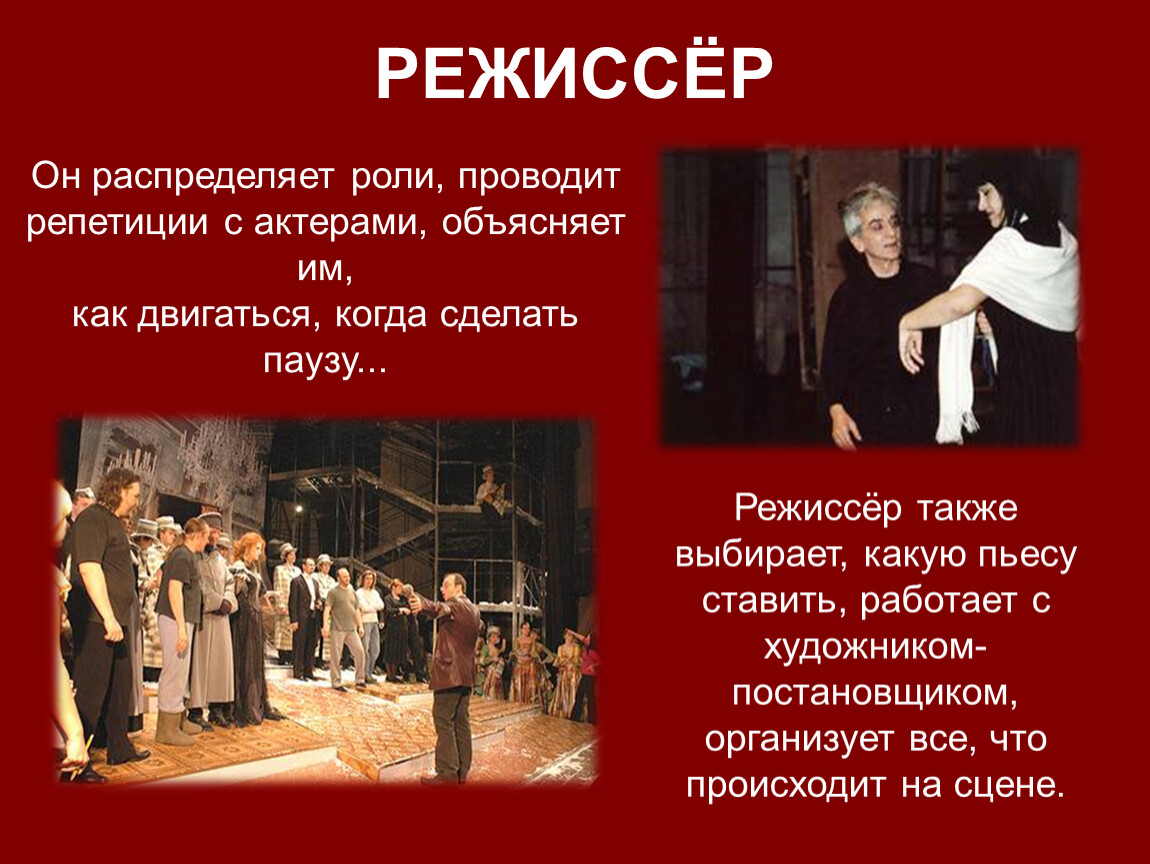 РЕЖИССЁР

Он распределяет роли, проводит репетиции с актерами, объясняет им,
как двигаться, когда сделать паузу...

Режиссёр также выбирает, какую пьесу ставить, работает с художником-постановщиком, организует все, что происходит на сцене.